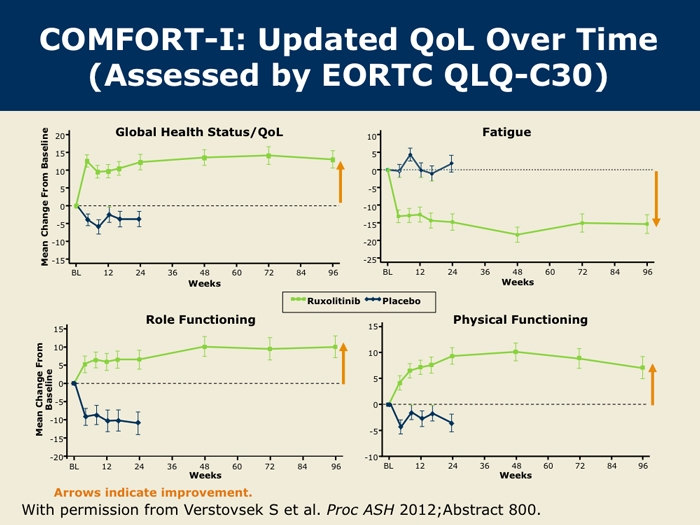 COMFORT-I: Updated QoL Over Time (Assessed by EORTC QLQ-C30)

Global Health Status/QoL

Mean Change From Baseline

20
15
10
5
0
-5
-10
-15

BL 12 24 36 48 60 72 84 96
Weeks

Fatigue

10
5
0
-5
-10
-15
-20
-25

BL 12 24 36 48 60 72 84 96
Weeks

Ruxolitinib Placebo

Role Functioning

Mean Change From Baseline

15
10
5
0
-5
-10
-15
-20

BL 12 24 36 48 60 72 84 96
Weeks

Physical Functioning

15
10
5
0
-5
-10

BL 12 24 36 48 60 72 84 96
Weeks

Arrows indicate improvement.

With permission from Verstovsek S et al. Proc ASH 2012;Abstract 800.